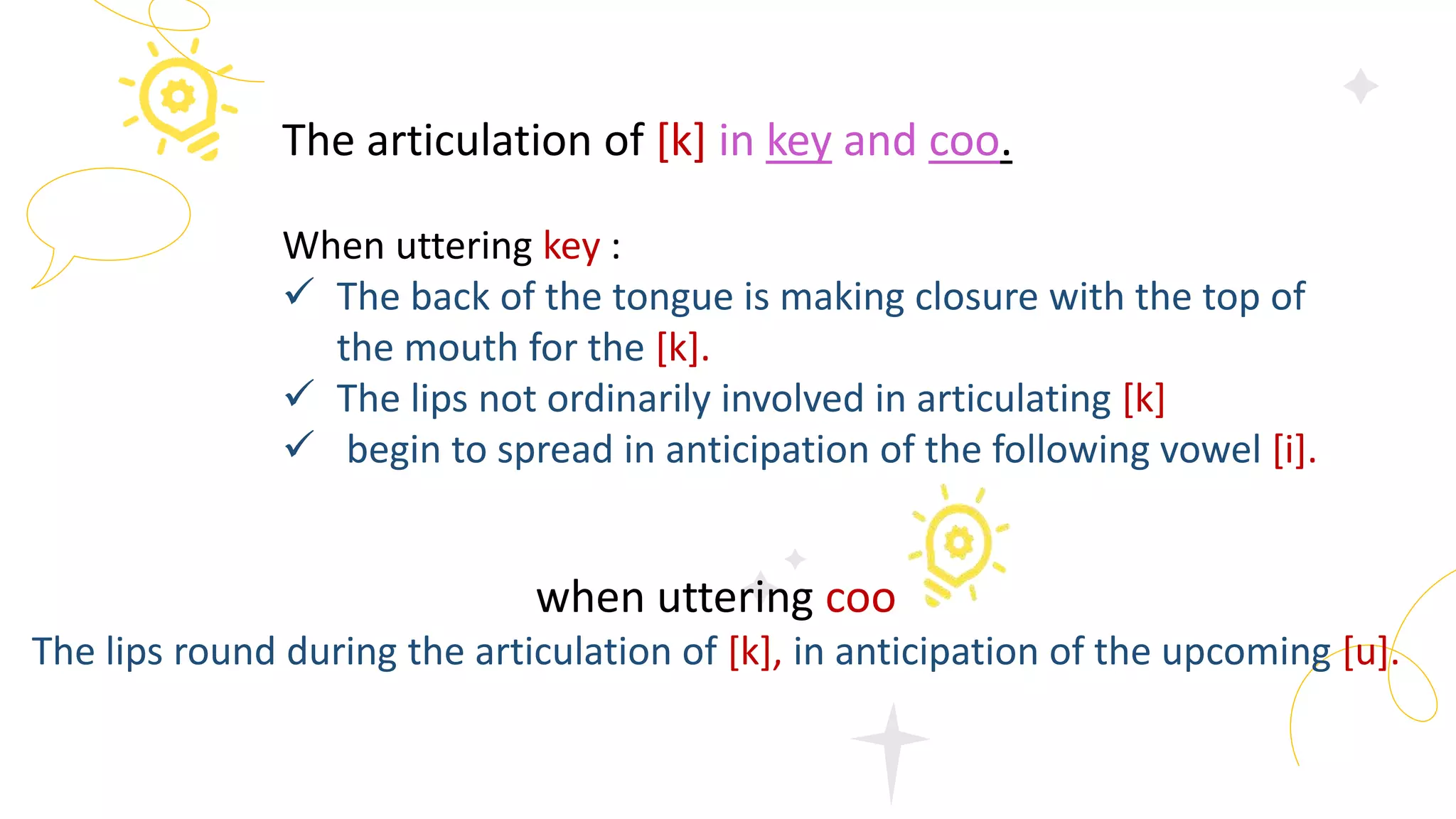 The articulation of [k] in key and coo.

When uttering key :
✓ The back of the tongue is making closure with the top of the mouth for the [k].
✓ The lips not ordinarily involved in articulating [k]
✓ begin to spread in anticipation of the following vowel [i].

when uttering coo
The lips round during the articulation of [k], in anticipation of the upcoming [u].